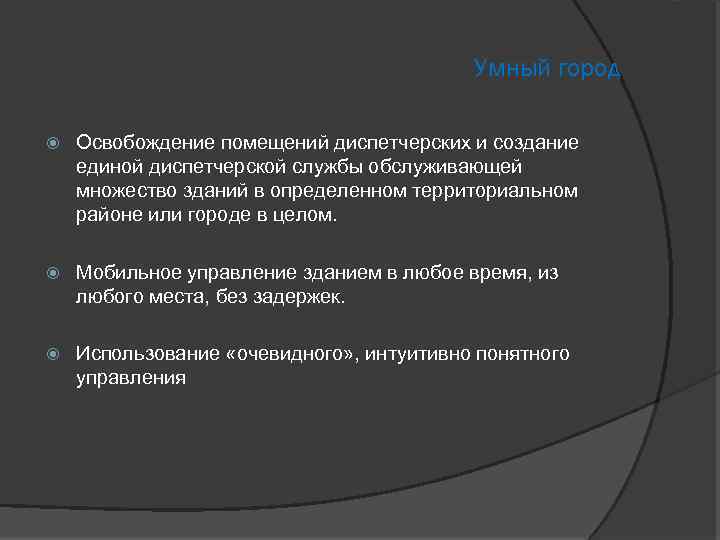 Умный город

Освобождение помещений диспетчерских и создание единой диспетчерской службы обслуживающей множество зданий в определенном территориальном районе или городе в целом.

Мобильное управление зданием в любое время, из любого места, без задержек.

Использование «очевидного», интуитивно понятного управления